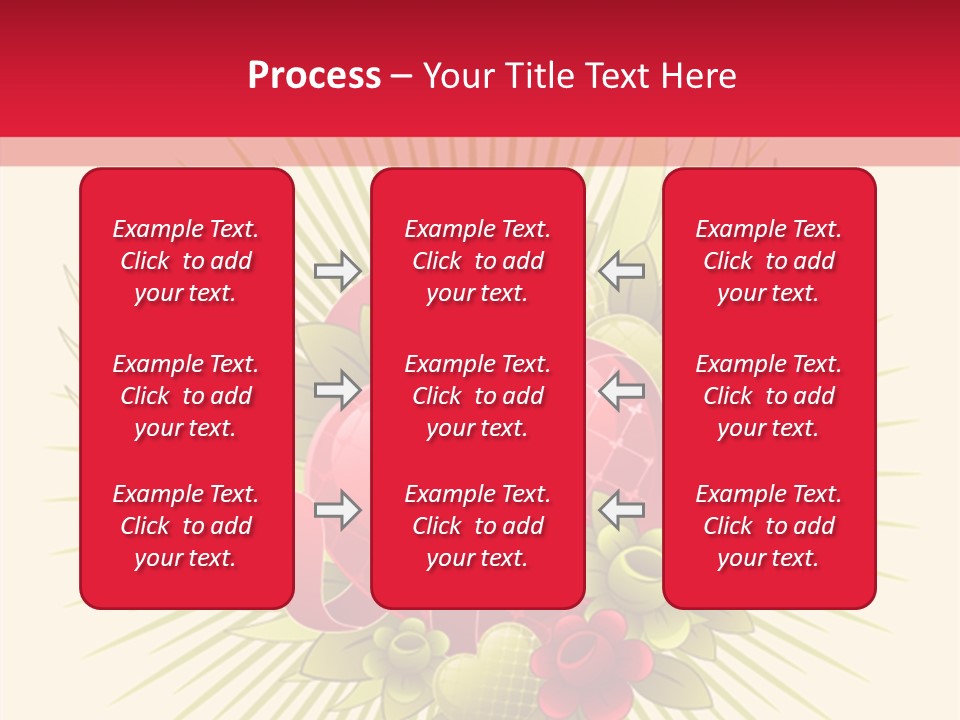 Process – Your Title Text Here

Example Text. Click to add your text.

Example Text. Click to add your text.

Example Text. Click to add your text.

Example Text. Click to add your text.

Example Text. Click to add your text.

Example Text. Click to add your text.

Example Text. Click to add your text.

Example Text. Click to add your text.

Example Text. Click to add your text.